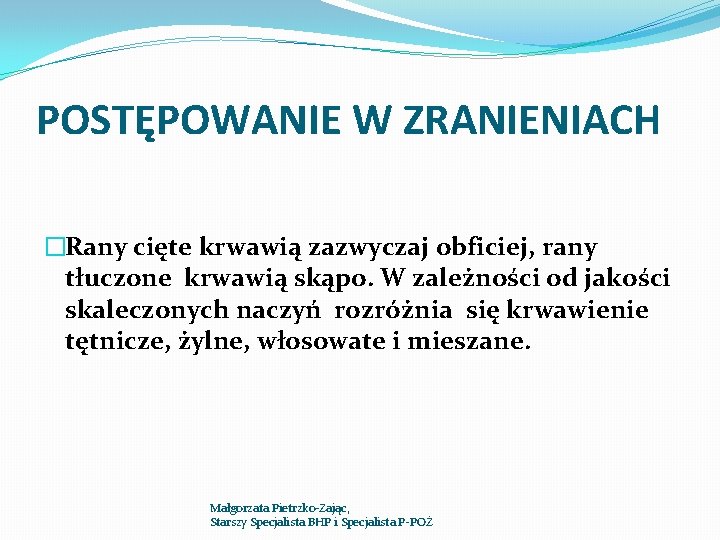 POSTĘPOWANIE W ZRANIENIACH

□Rany cięte krwawią zazwyczaj obficiej, rany tłuczone krwawią skąpo. W zależności od jakości skaleczonych naczyń rozróżnia się krwawienie tętnicze, żylne, włosowate i mieszane.

Małgorzata Pietrzko-Zając,
Starszy Specjalista BHP i Specjalista P-POŻ